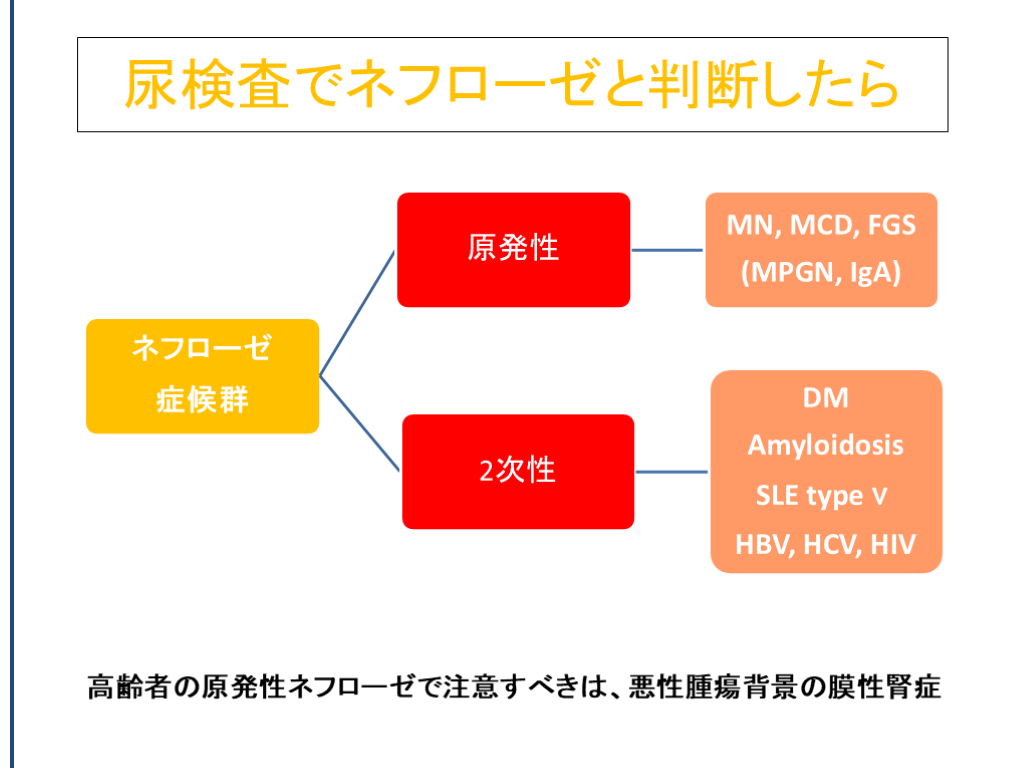 尿検査でネフローゼと判断したら

ネフローゼ
症候群

原発性

MN, MCD, FGS
(MPGN, IgA)

2次性

DM
Amyloidosis
SLE type Ⅴ
HBV, HCV, HIV

高齢者の原発性ネフローゼで注意すべきは、悪性腫瘍背景の膜性腎症